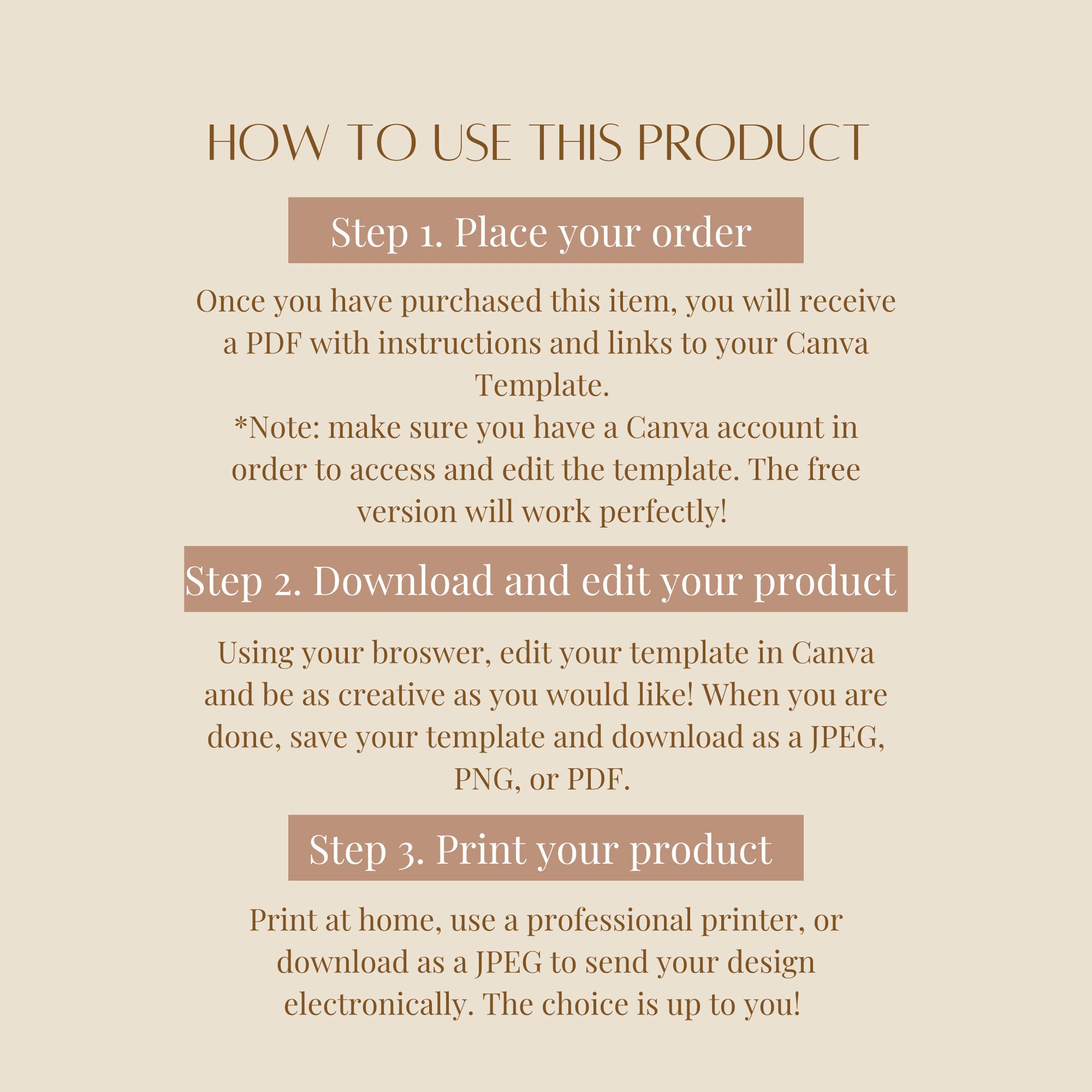 HOW TO USE THIS PRODUCT

Step 1. Place your order

Once you have purchased this item, you will receive a PDF with instructions and links to your Canva Template.
*Note: make sure you have a Canva account in order to access and edit the template. The free version will work perfectly!

Step 2. Download and edit your product

Using your broswer, edit your template in Canva and be as creative as you would like! When you are done, save your template and download as a JPEG, PNG, or PDF.

Step 3. Print your product

Print at home, use a professional printer, or download as a JPEG to send your design electronically. The choice is up to you!